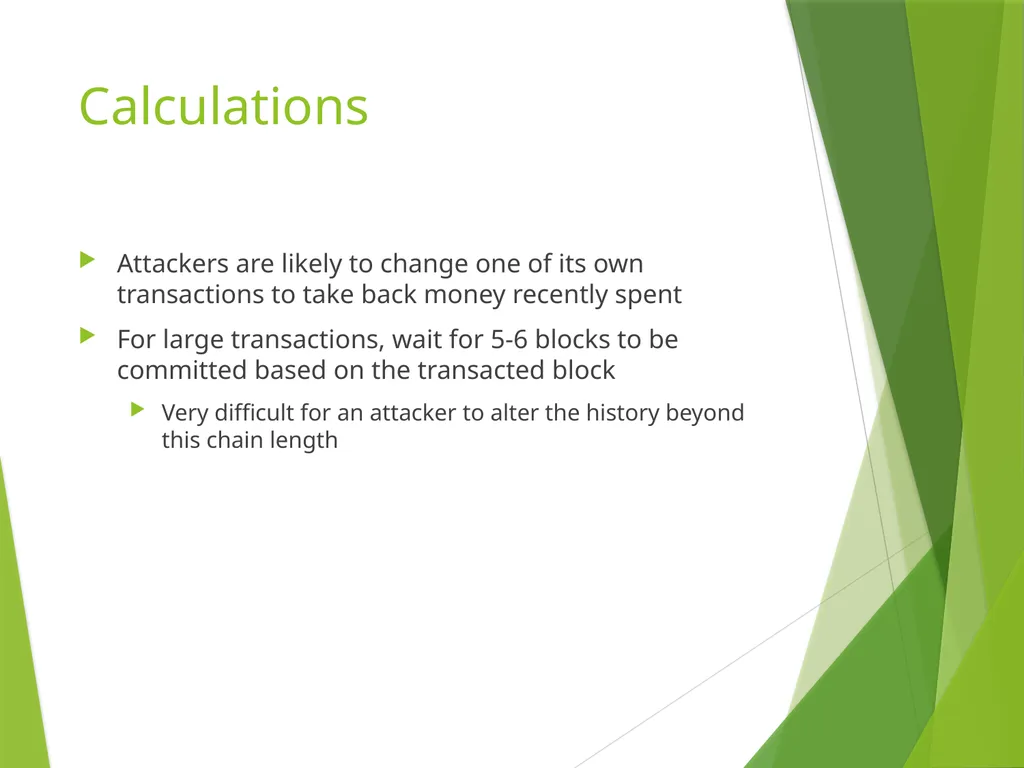 Calculations

Attackers are likely to change one of its own transactions to take back money recently spent

For large transactions, wait for 5-6 blocks to be committed based on the transacted block

Very difficult for an attacker to alter the history beyond this chain length